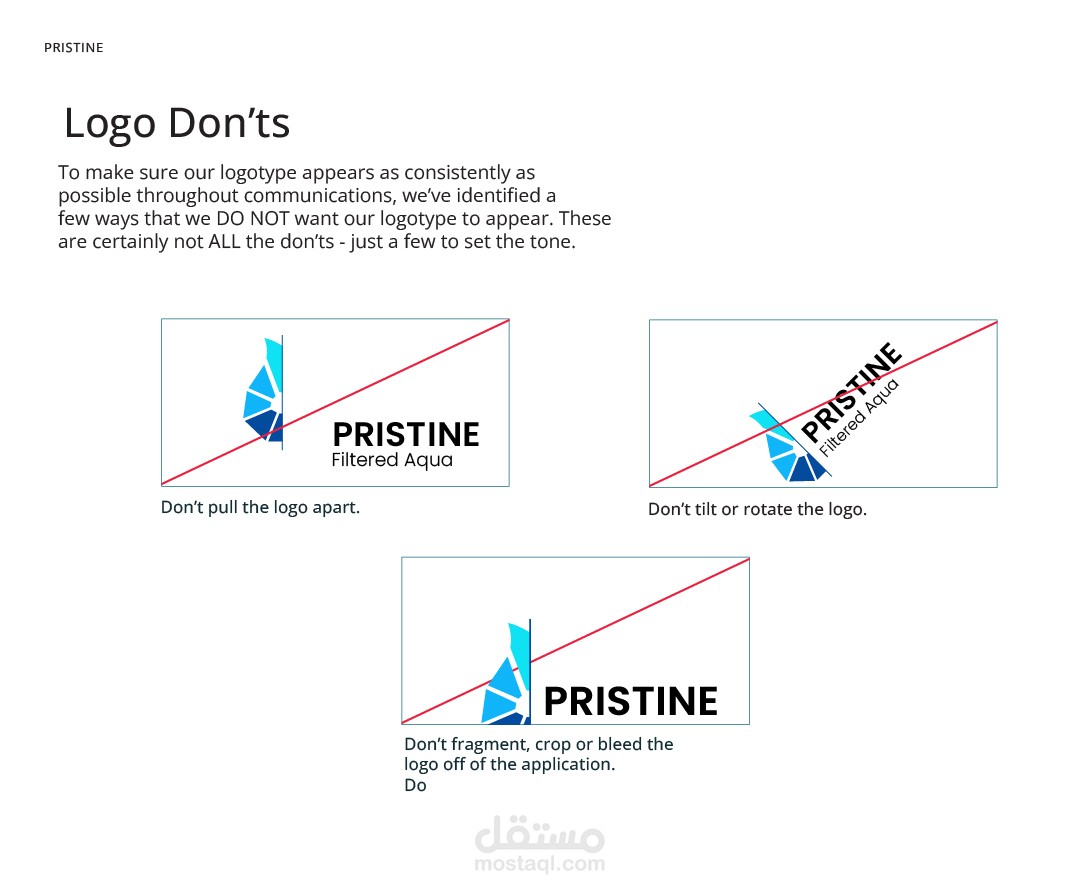 PRISTINE

Logo Don’ts

To make sure our logotype appears as consistently as possible throughout communications, we’ve identified a few ways that we DO NOT want our logotype to appear. These are certainly not ALL the don’ts - just a few to set the tone.

PRISTINE
Filtered Aqua

Don’t pull the logo apart.

PRISTINE
Filtered Aqua

Don’t tilt or rotate the logo.

PRISTINE

Don’t fragment, crop or bleed the logo off of the application.
Do

مستقل
mostaql.com